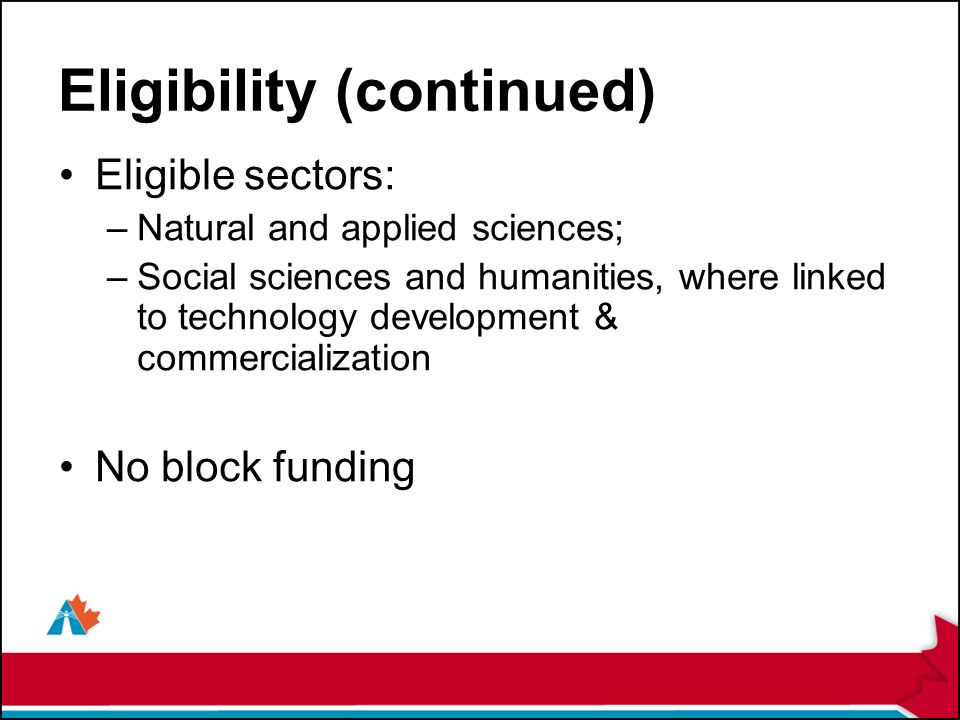 Eligibility (continued)

• Eligible sectors:
– Natural and applied sciences;
– Social sciences and humanities, where linked to technology development & commercialization

• No block funding